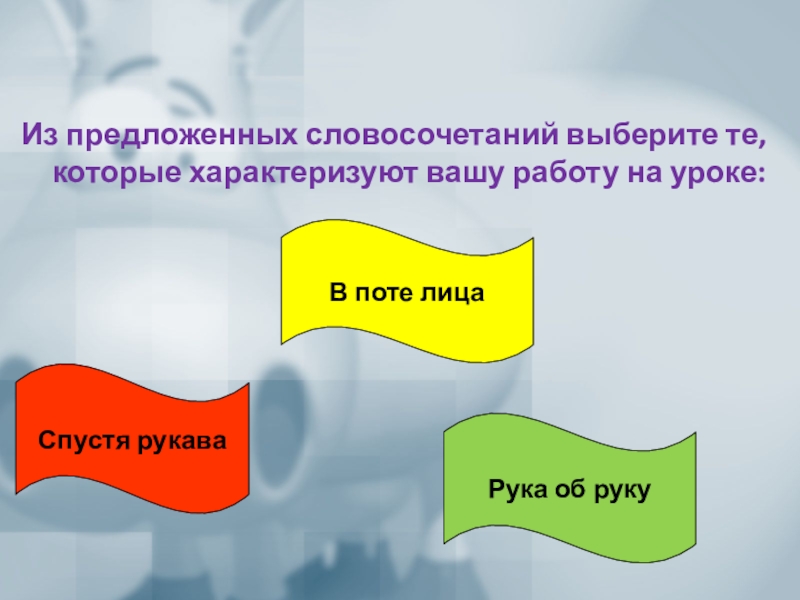 Из предложенных словосочетаний выберите те, которые характеризуют вашу работу на уроке:

В поте лица

Спустя рукава

Рука об руку